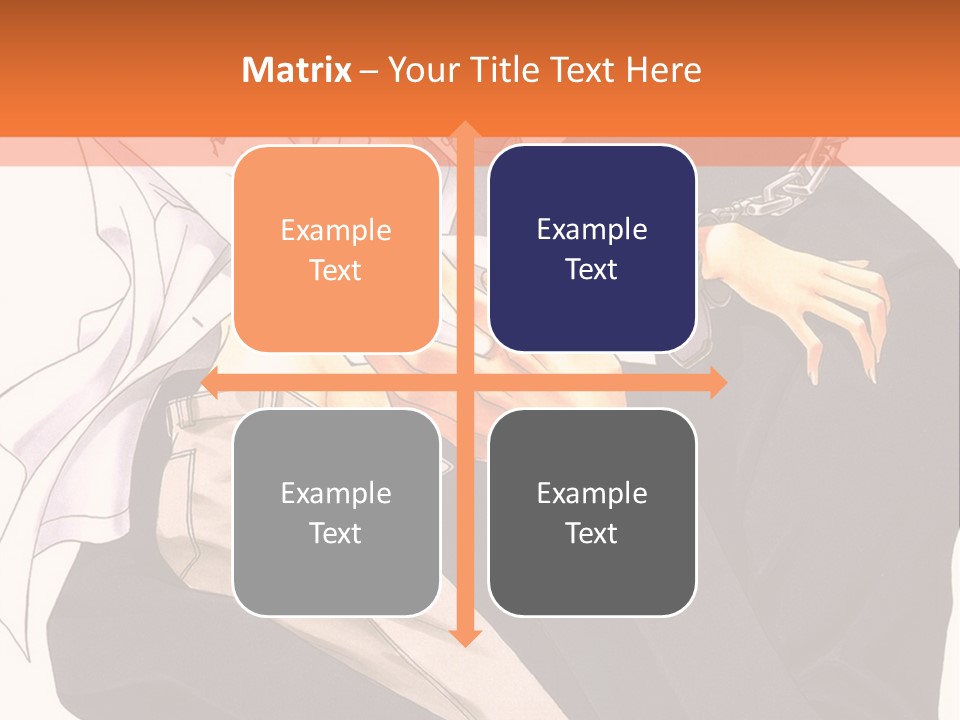 Matrix – Your Title Text Here

Example Text

Example Text

Example Text

Example Text